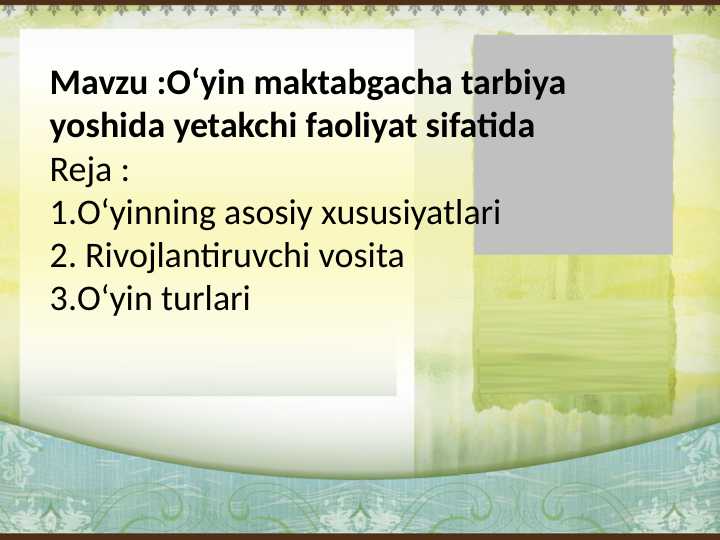 Mavzu :O‘yin maktabgacha tarbiya yoshida yetakchi faoliyat sifatida
Reja :
1.O‘yinning asosiy xususiyatlari
2. Rivojlantiruvchi vosita
3.O‘yin turlari